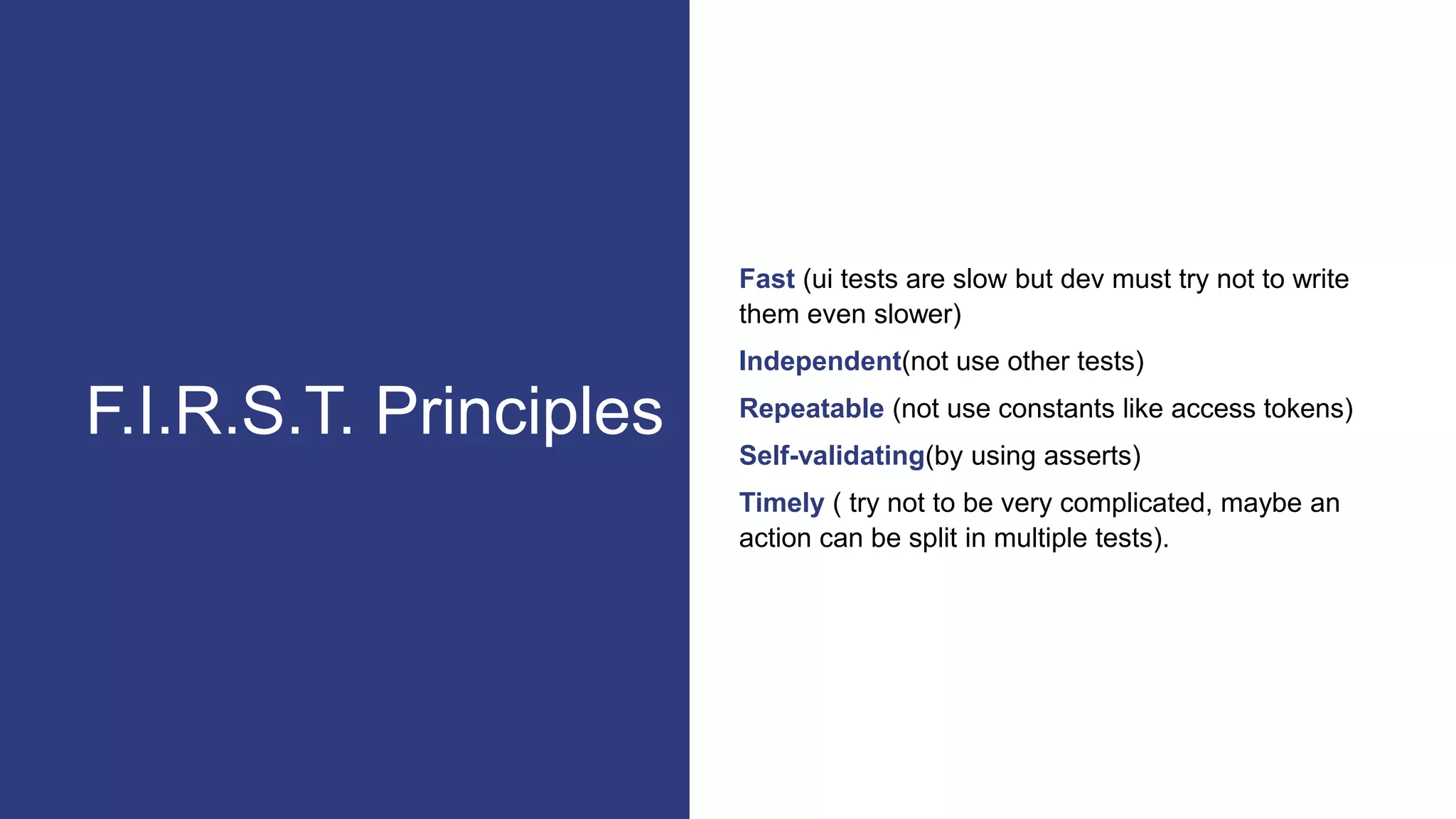 F.I.R.S.T. Principles

Fast (ui tests are slow but dev must try not to write them even slower)

Independent(not use other tests)

Repeatable (not use constants like access tokens)

Self-validating(by using asserts)

Timely ( try not to be very complicated, maybe an action can be split in multiple tests).